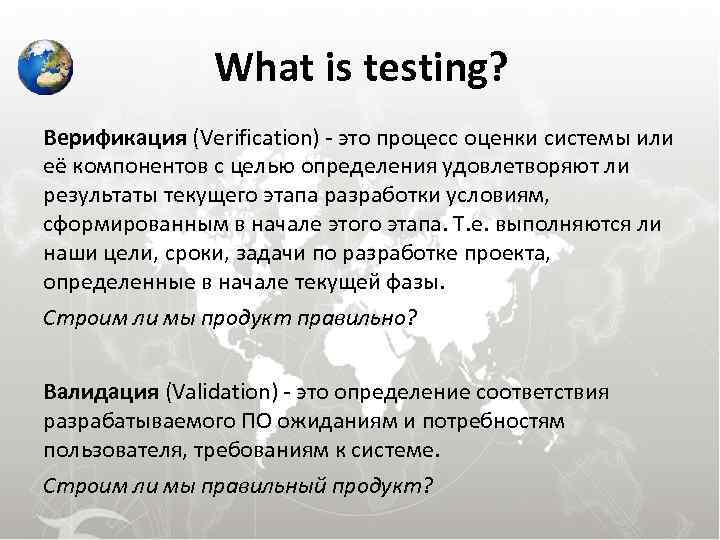 What is testing?

Верификация (Verification) - это процесс оценки системы или её компонентов с целью определения удовлетворяют ли результаты текущего этапа разработки условиям, сформированным в начале этого этапа. Т.е. выполняются ли наши цели, сроки, задачи по разработке проекта, определенные в начале текущей фазы.

Строим ли мы продукт правильно?

Валидация (Validation) - это определение соответствия разрабатываемого ПО ожиданиям и потребностям пользователя, требованиям к системе.

Строим ли мы правильный продукт?